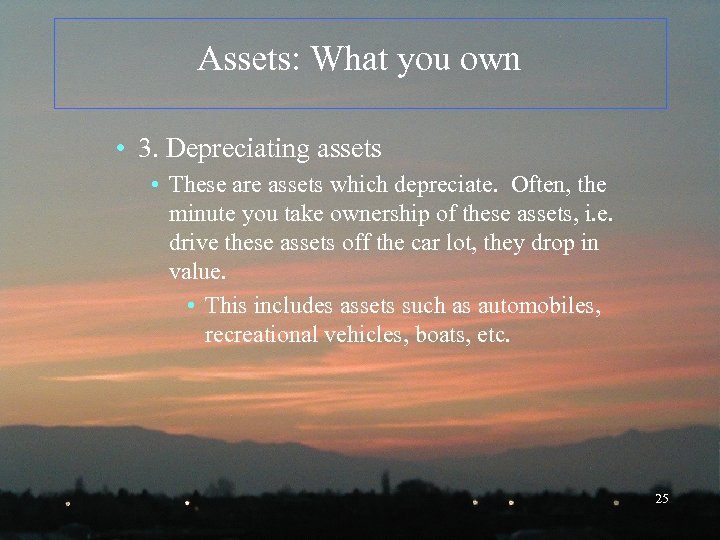 Assets: What you own

• 3. Depreciating assets
  • These are assets which depreciate. Often, the minute you take ownership of these assets, i.e. drive these assets off the car lot, they drop in value.
    • This includes assets such as automobiles, recreational vehicles, boats, etc.

25